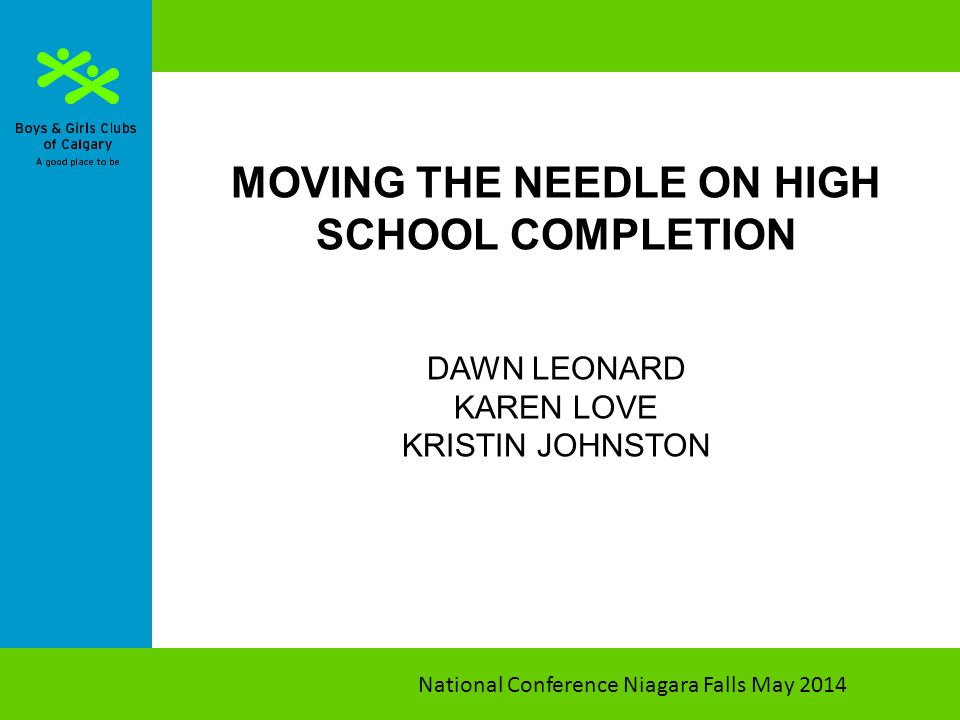 Boys & Girls Clubs of Calgary
A good place to be

MOVING THE NEEDLE ON HIGH SCHOOL COMPLETION

DAWN LEONARD
KAREN LOVE
KRISTIN JOHNSTON

National Conference Niagara Falls May 2014